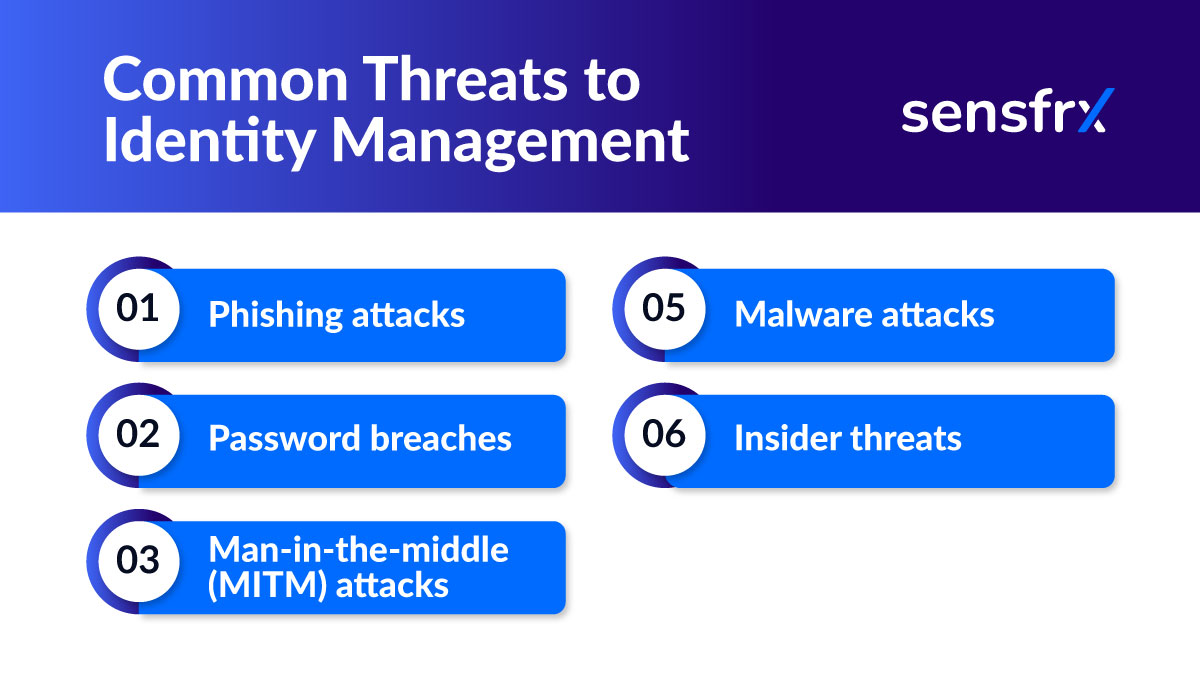 Common Threats to Identity Management

sensfrx

01 Phishing attacks

02 Password breaches

03 Man-in-the-middle (MITM) attacks

05 Malware attacks

06 Insider threats